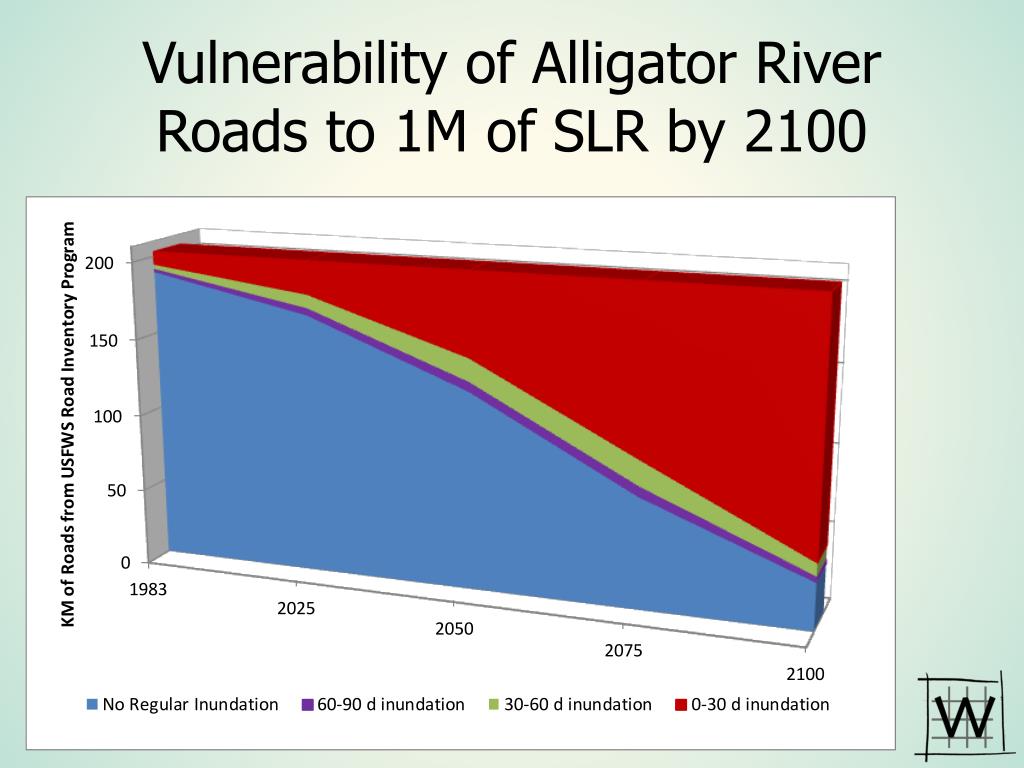 Vulnerability of Alligator River Roads to 1M of SLR by 2100

KM of Roads from USFWS Road Inventory Program

200
150
100
50
0

1983
2025
2050
2075
2100

No Regular Inundation
60-90 d inundation
30-60 d inundation
0-30 d inundation

W